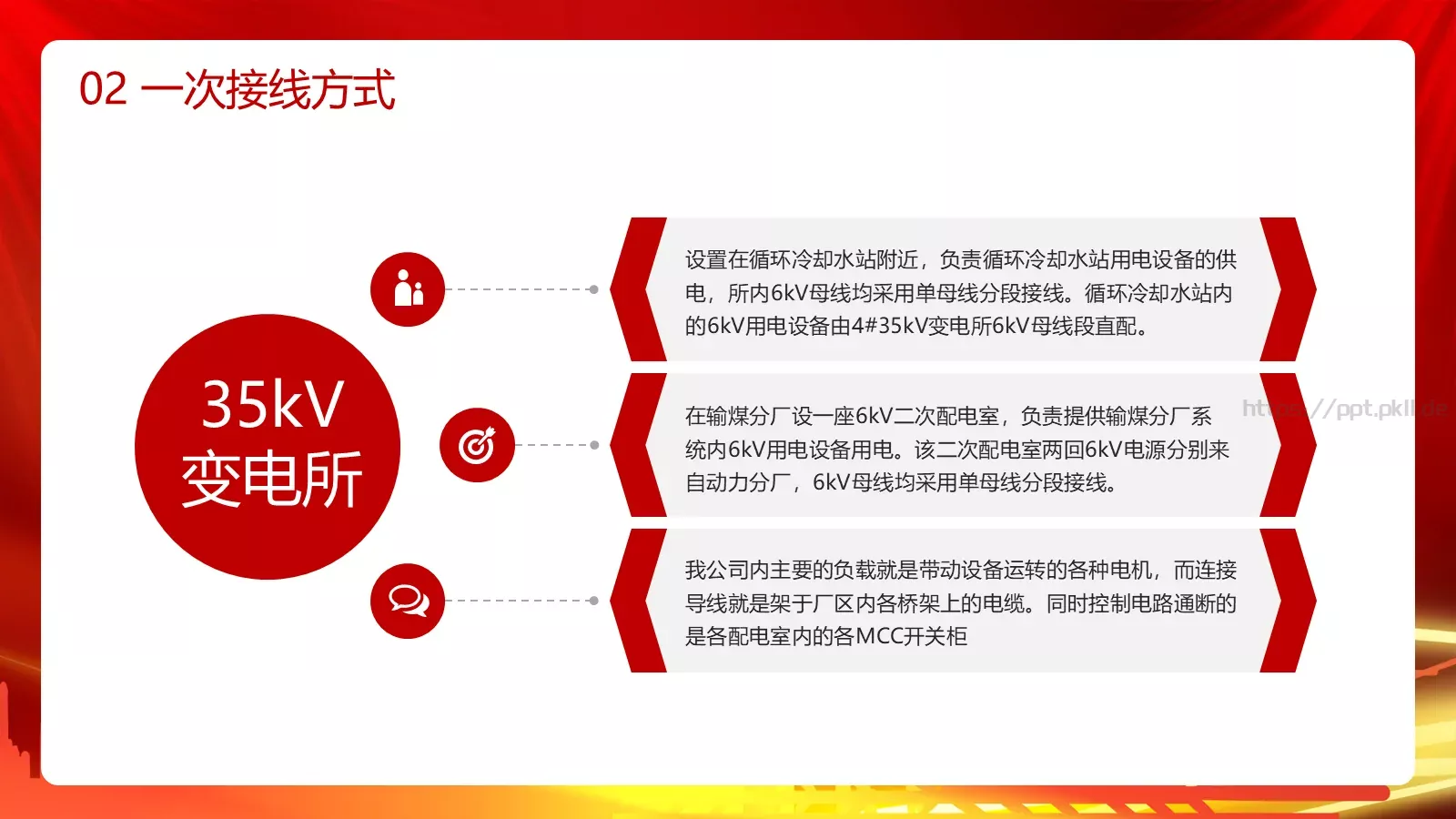 02 一次接线方式

35kV 变电所

设置在循环冷却水站附近，负责循环冷却水站用电设备的供电，所内6kV母线均采用单母线分段接线。循环冷却水站内的6kV用电设备由4#35kV变电所6kV母线段直配。

在输煤分厂设一座6kV二次配电室，负责提供输煤分厂系统内6kV用电设备用电。该二次配电室两回6kV电源分别来自动力分厂，6kV母线均采用单母线分段接线。

我公司内主要的负载就是带动设备运转的各种电机，而连接导线就是架于厂区内各桥架上的电缆。同时控制电路通断的是各配电室内的各MCC开关柜

https://ppt.pkll.de